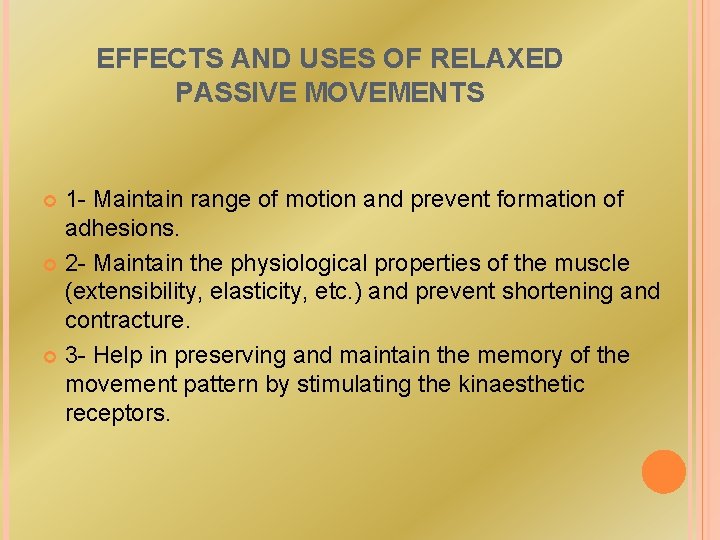 EFFECTS AND USES OF RELAXED PASSIVE MOVEMENTS

1- Maintain range of motion and prevent formation of adhesions.

2- Maintain the physiological properties of the muscle (extensibility, elasticity, etc.) and prevent shortening and contracture.

3- Help in preserving and maintain the memory of the movement pattern by stimulating the kinaesthetic receptors.